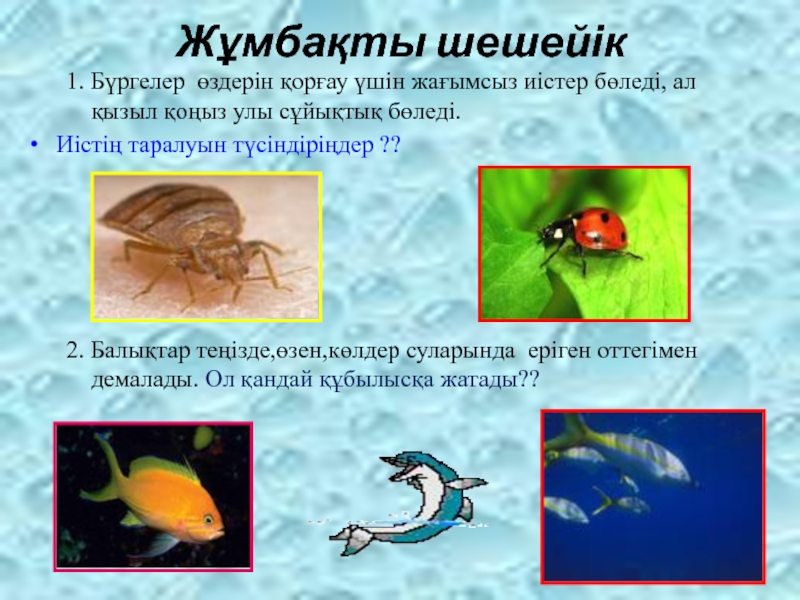 Жұмбақты шешейік

1. Бүргелер өздерін қорғау үшін жағымсыз иістер бөледі, ал қызыл қоңыз улы сұйықтық бөледі.

• Иістің таралуын түсіндіріңдер ??

2. Балықтар теңізде,өзен,көлдер суларында еріген оттегімен демалады. Ол қандай құбылысқа жатады??